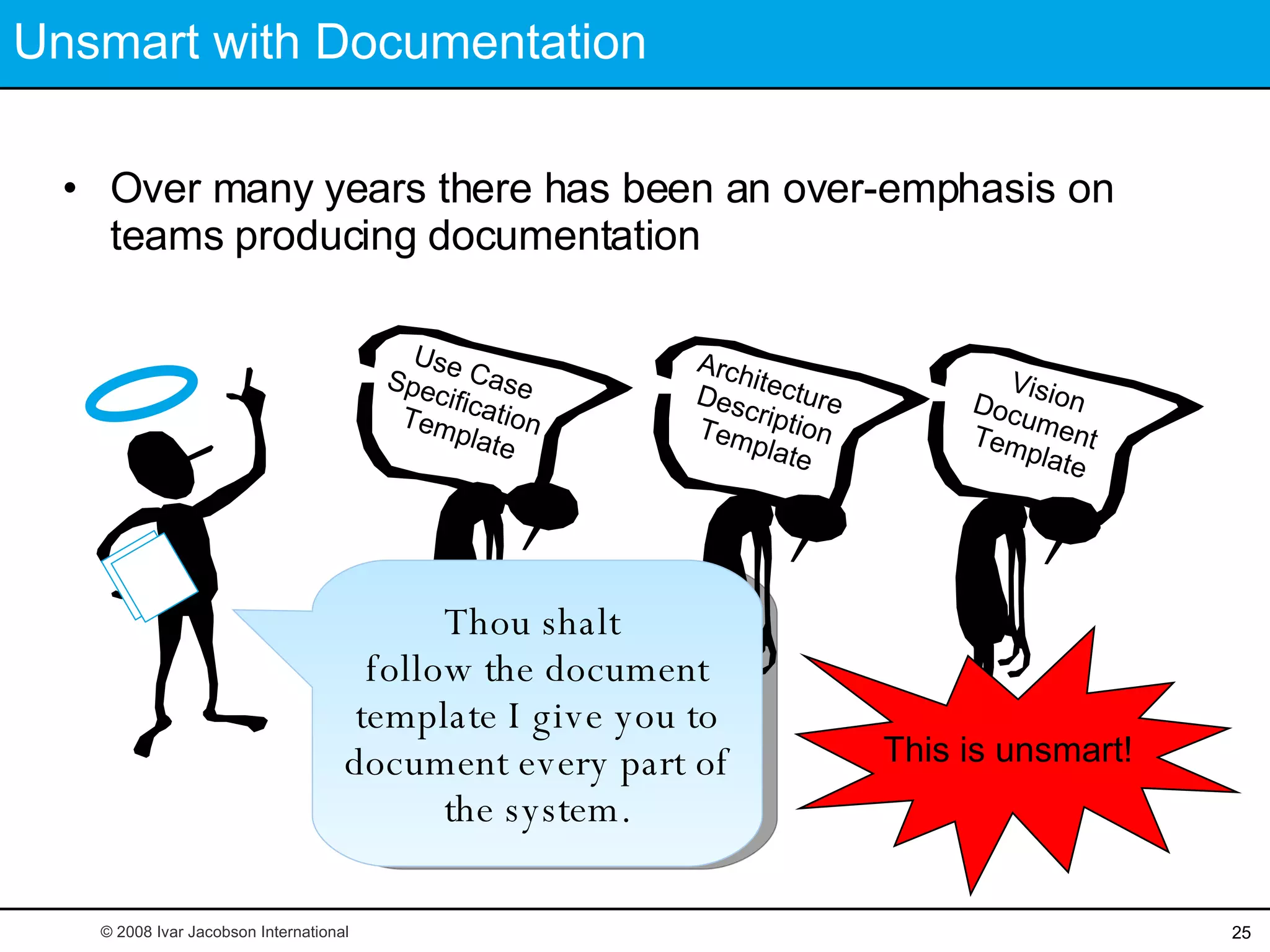 Unsmart with Documentation

• Over many years there has been an over-emphasis on teams producing documentation

Use Case Specification Template

Architecture Description Template

Vision Document Template

Thou shalt follow the document template I give you to document every part of the system.

This is unsmart!

© 2008 Ivar Jacobson International

25